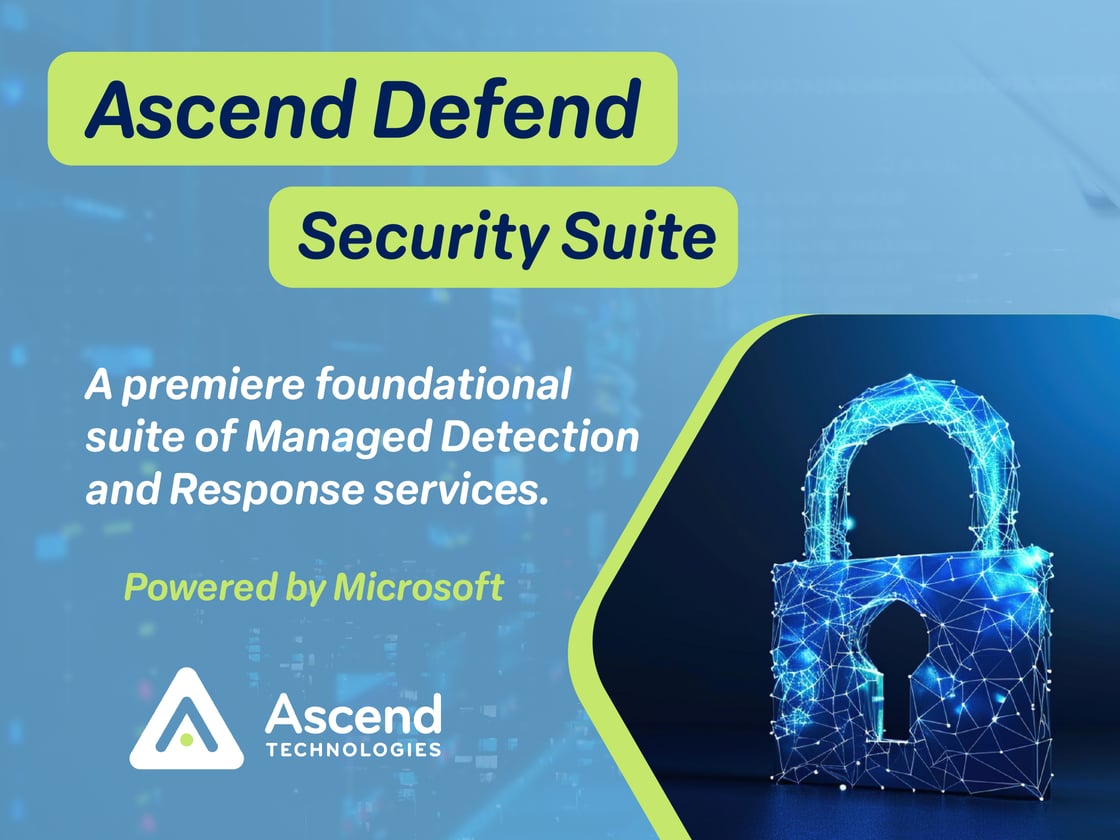 Ascend Defend

Security Suite

A premiere foundational suite of Managed Detection and Response services.

Powered by Microsoft

Ascend
TECHNOLOGIES